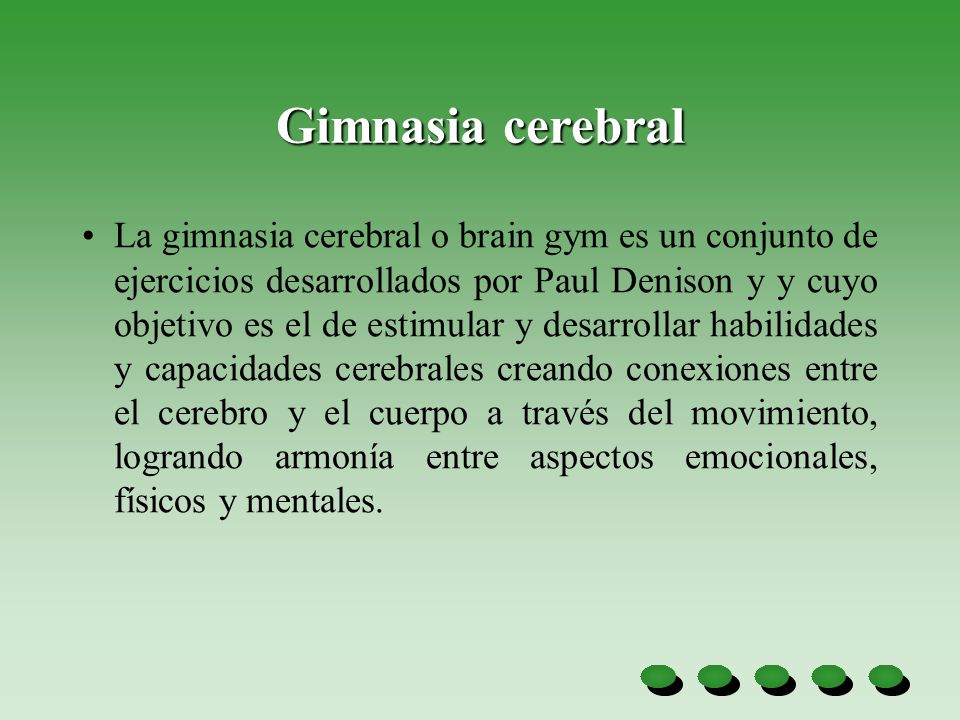 Gimnasia cerebral

• La gimnasia cerebral o brain gym es un conjunto de ejercicios desarrollados por Paul Denison y y cuyo objetivo es el de estimular y desarrollar habilidades y capacidades cerebrales creando conexiones entre el cerebro y el cuerpo a través del movimiento, logrando armonía entre aspectos emocionales, físicos y mentales.